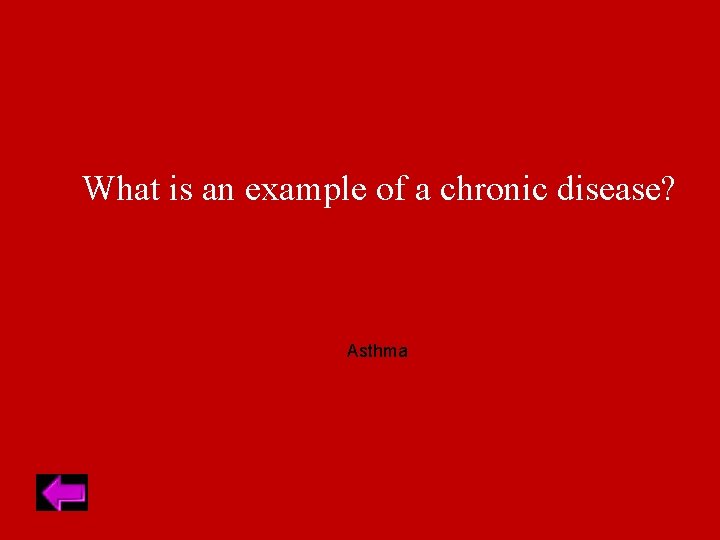 What is an example of a chronic disease?

Asthma